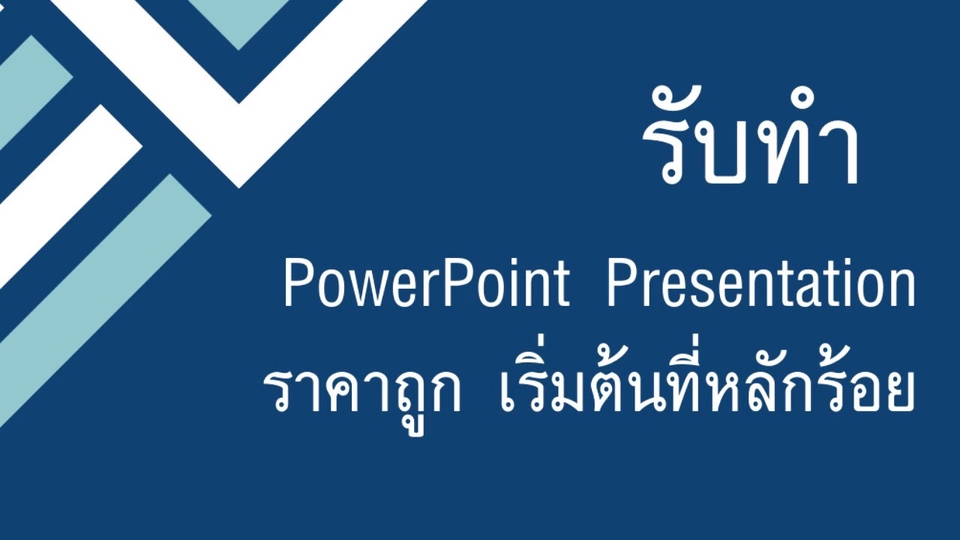 รับทำ

PowerPoint Presentation

ราคาถูก เริ่มต้นที่หลักร้อย